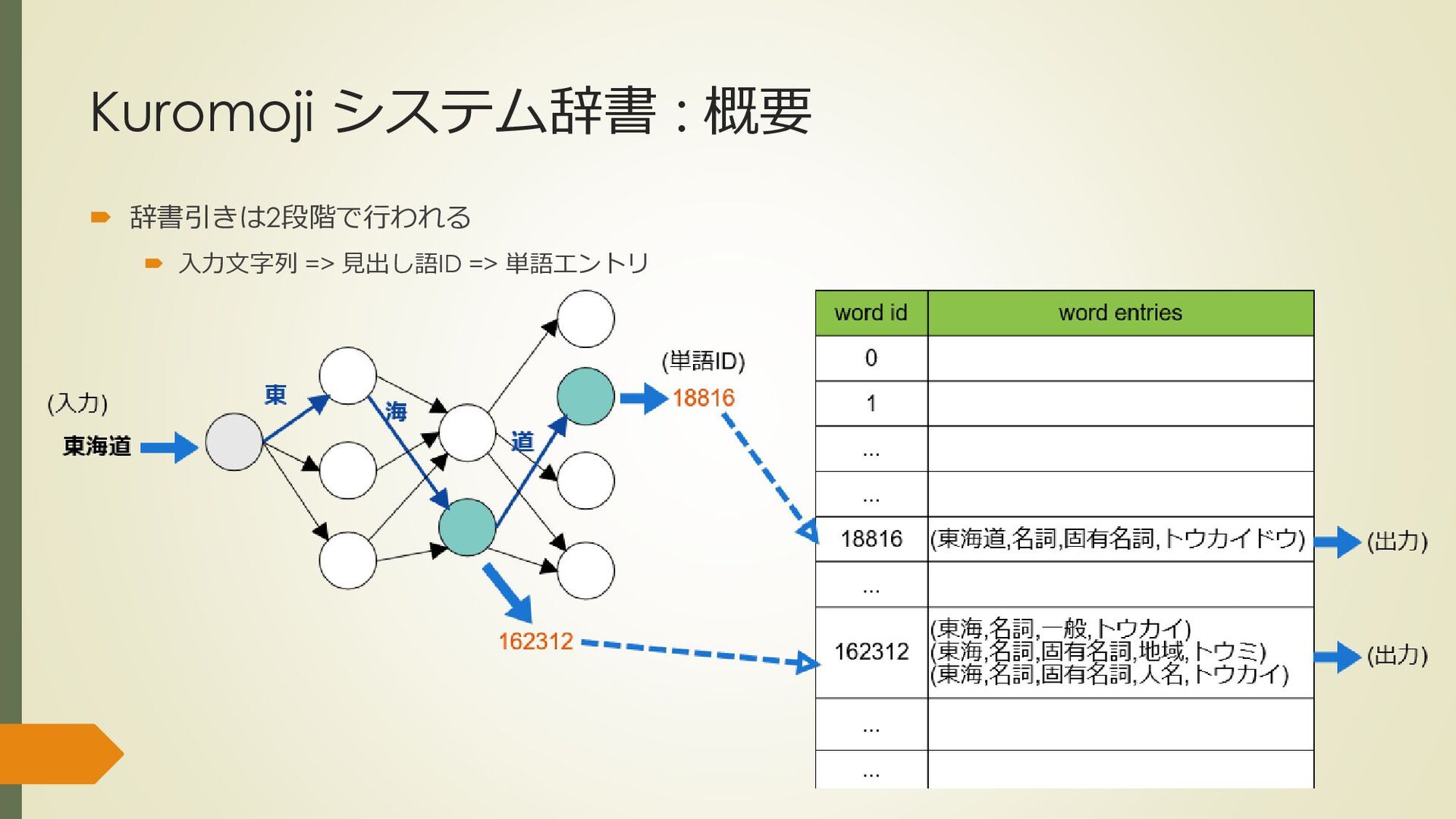 Kuromoji システム辞書：概要

辞書引きは2段階で行われる

入力文字列 => 見出し語ID => 単語エントリ

(入力)

東海道

東

海

道

(単語ID)

18816

162312

| word id | word entries |
|---|---|
| 0 | |
| 1 | |
| ... | |
| ... | |
| 18816 | (東海道,名詞,固有名詞,トウカイドウ) |
| ... | |
| 162312 | (東海,名詞,一般,トウカイ) (東海,名詞,固有名詞,地域,トウミ) (東海,名詞,固有名詞,人名,トウカイ) |
| ... | |
| ... | |

(出力)

(出力)